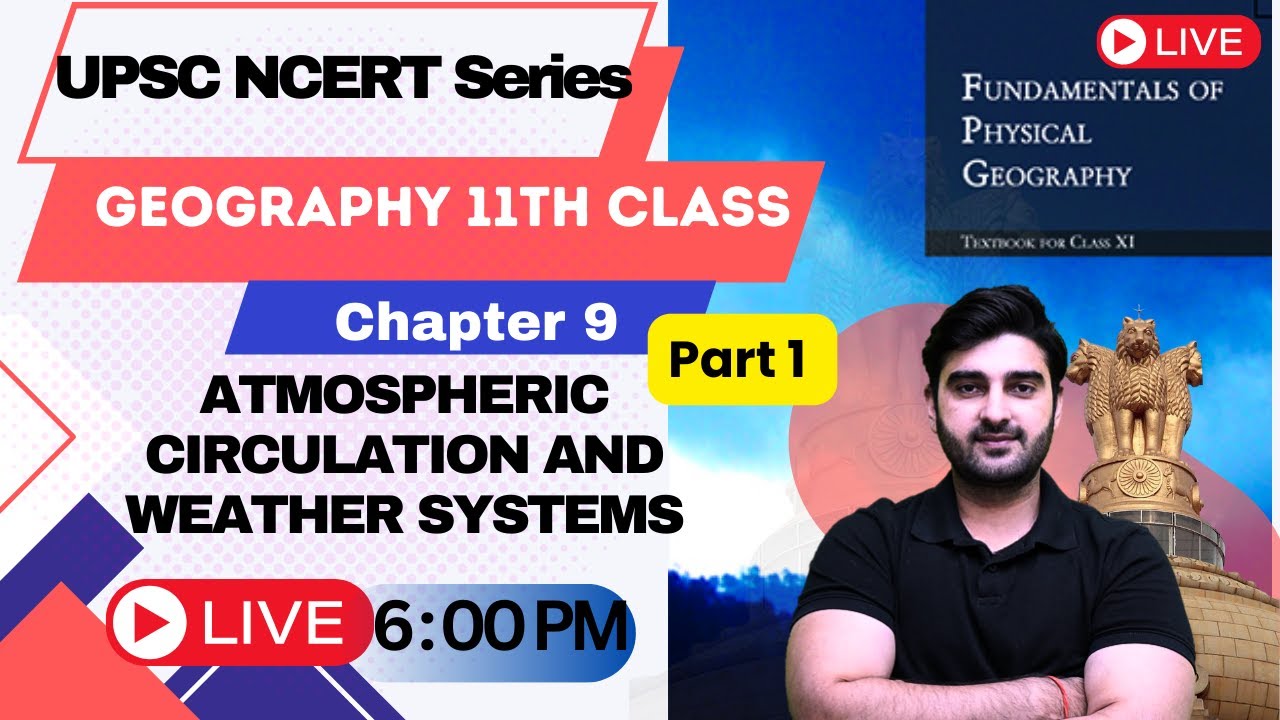 UPSC NCERT Series

GEOGRAPHY 11TH CLASS

Chapter 9

Part 1

ATMOSPHERIC CIRCULATION AND WEATHER SYSTEMS

LIVE

6:00 PM

LIVE

FUNDAMENTALS OF PHYSICAL GEOGRAPHY

TEXTBOOK FOR CLASS XI